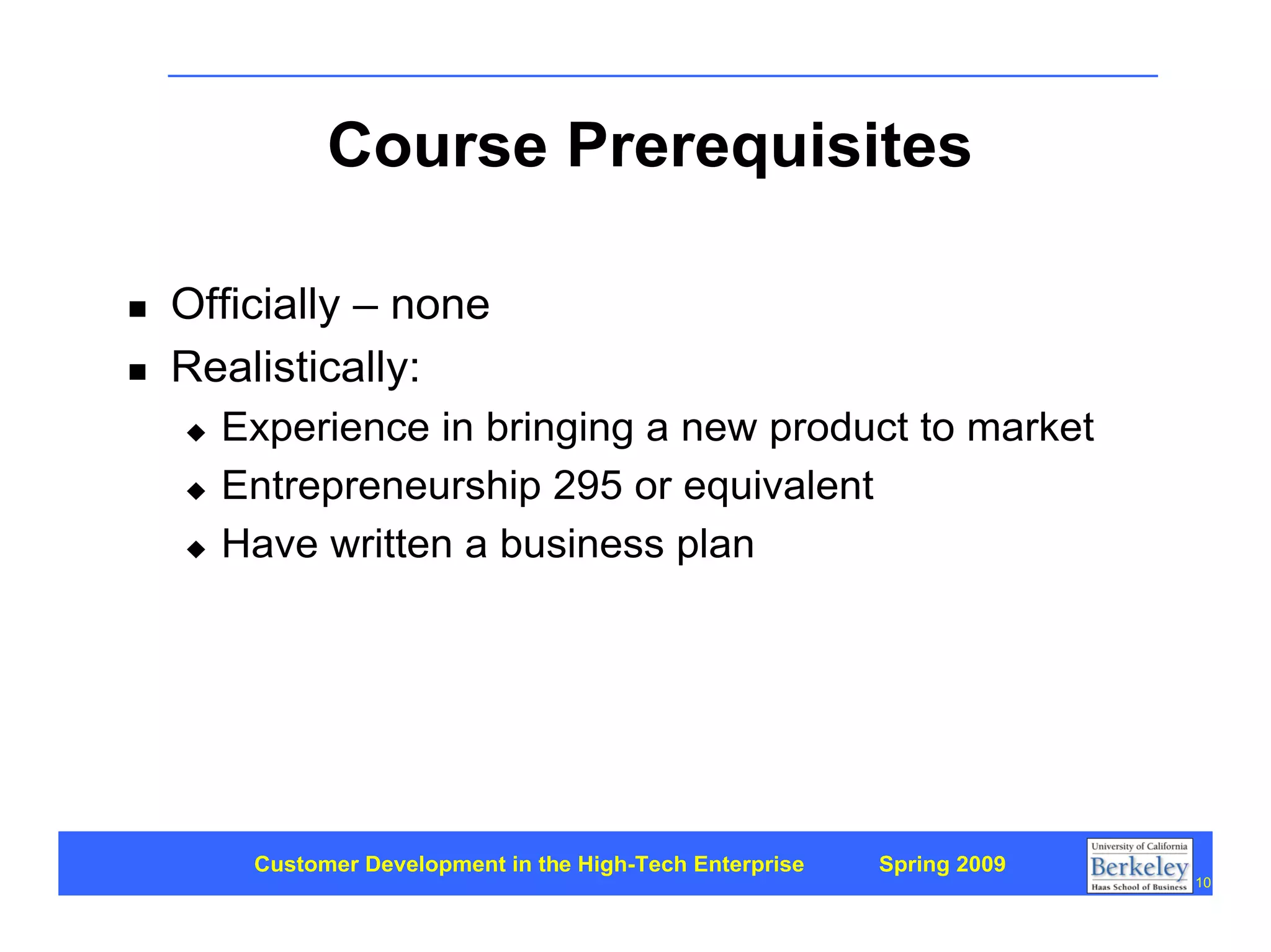 Course Prerequisites

■ Officially – none
■ Realistically:
◆ Experience in bringing a new product to market
◆ Entrepreneurship 295 or equivalent
◆ Have written a business plan

Customer Development in the High-Tech Enterprise Spring 2009

University of California
Berkeley
Haas School of Business

10